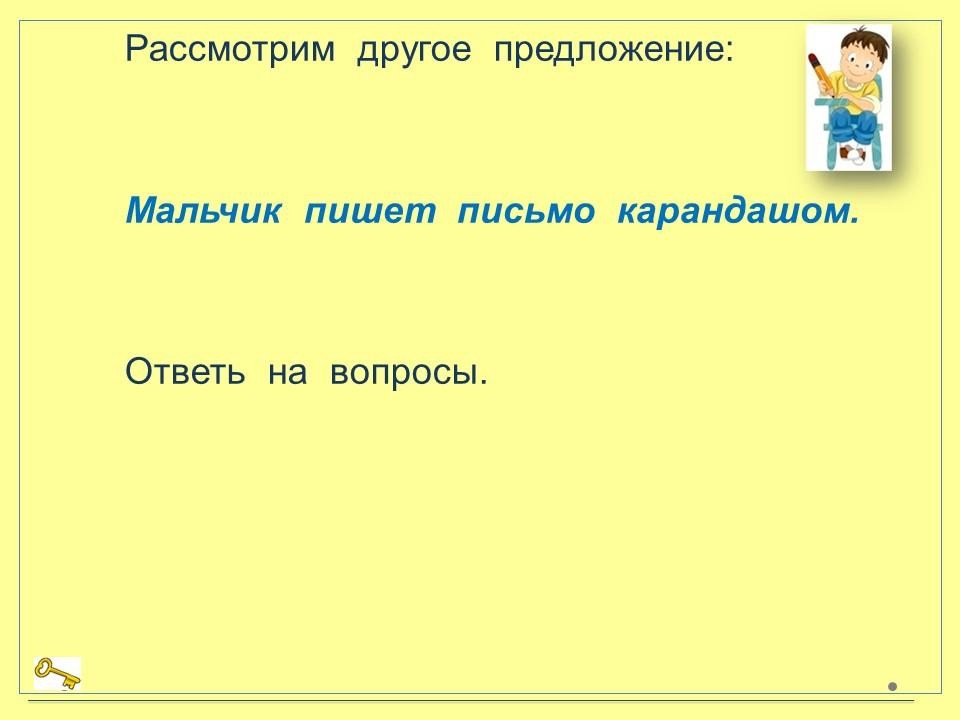 Рассмотрим другое предложение:

Мальчик пишет письмо карандашом.

Ответь на вопросы.